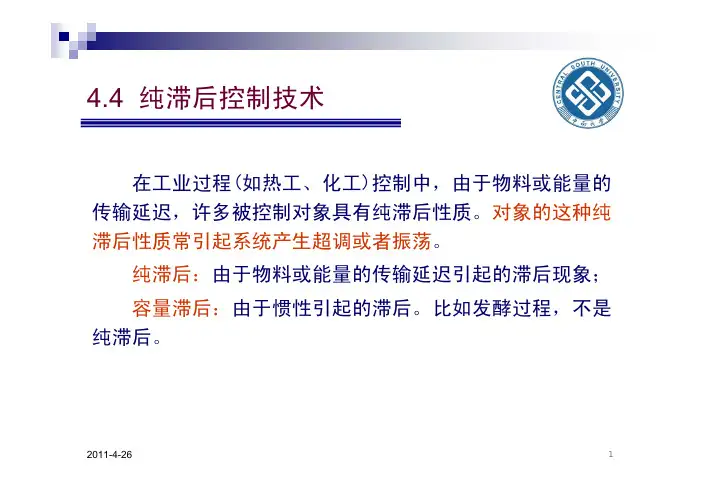 4.4 纯滞后控制技术

CENTRAL SOUTH UNIVERSITY
中南大学

在工业过程(如热工、化工)控制中，由于物料或能量的传输延迟，许多被控制对象具有纯滞后性质。对象的这种纯滞后性质常引起系统产生超调或者振荡。

纯滞后：由于物料或能量的传输延迟引起的滞后现象；

容量滞后：由于惯性引起的滞后。比如发酵过程，不是纯滞后。

2011-4-26

1